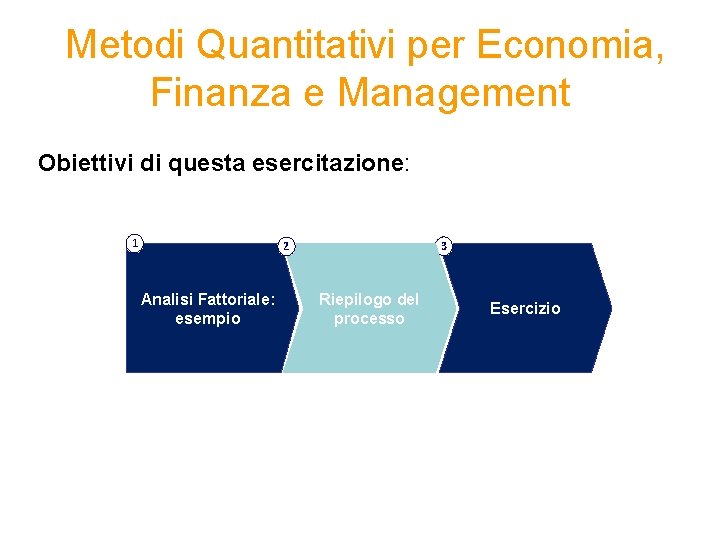 Metodi Quantitativi per Economia, Finanza e Management

Obiettivi di questa esercitazione:

1

Analisi Fattoriale: esempio

2

Riepilogo del processo

3

Esercizio